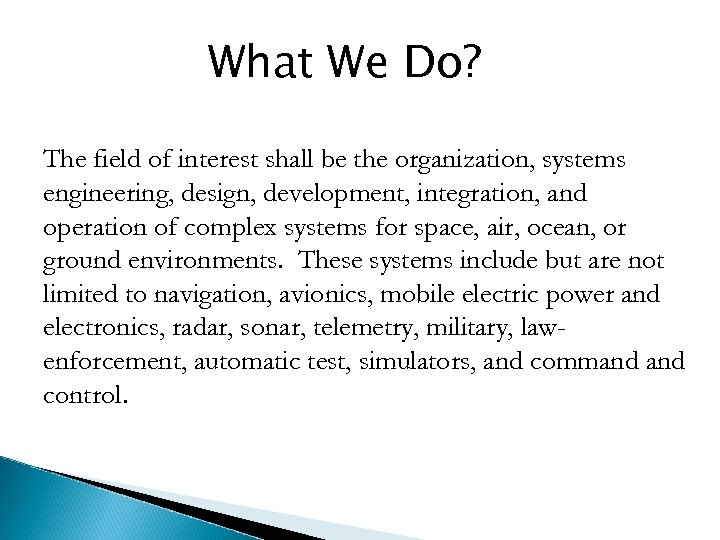 What We Do?

The field of interest shall be the organization, systems engineering, design, development, integration, and operation of complex systems for space, air, ocean, or ground environments.  These systems include but are not limited to navigation, avionics, mobile electric power and electronics, radar, sonar, telemetry, military, law-enforcement, automatic test, simulators, and command and control.